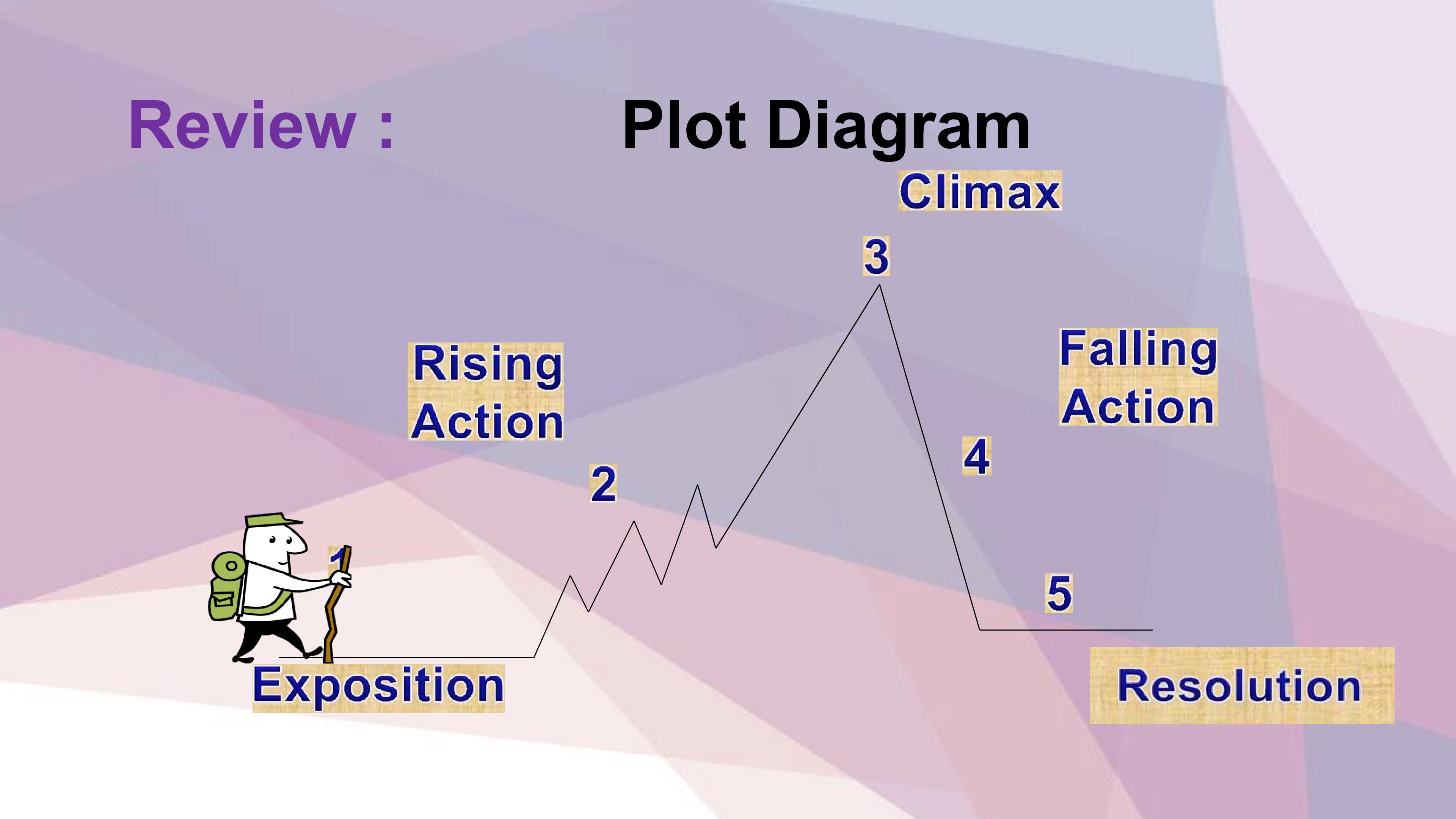 Review : Plot Diagram

Climax

3

Rising Action

Falling Action

2

4

1

5

Exposition

Resolution